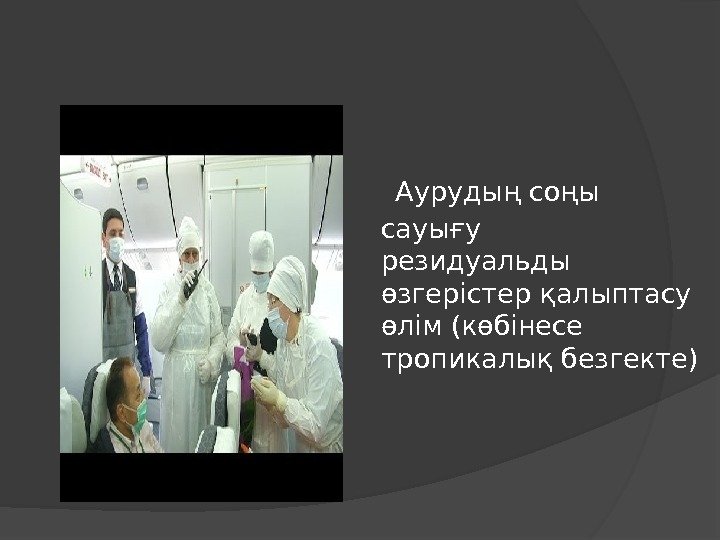 Аурудың соңы
сауығу
резидуальды
өзгерістер қалыптасу
өлім (көбінесе
тропикалық безгекте)